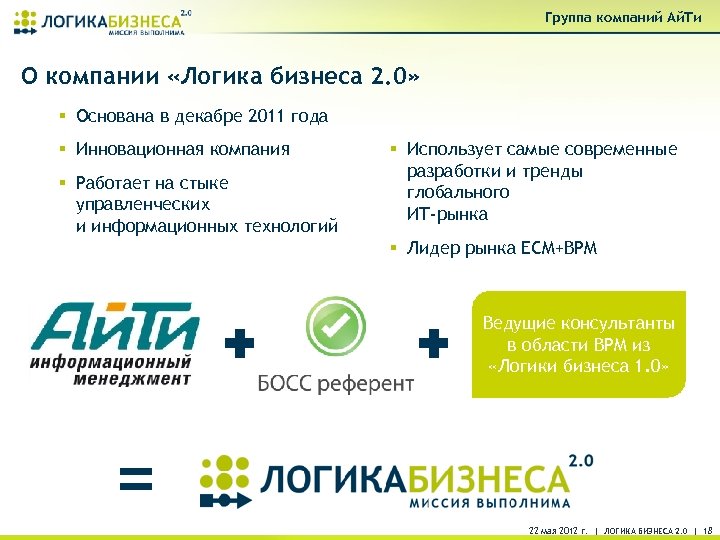 ЛОГИКАБИЗНЕСА 2.0
МИССИЯ ВЫПОЛНИМА

Группа компаний АйТи

О компании «Логика бизнеса 2.0»

▪ Основана в декабре 2011 года
▪ Инновационная компания
▪ Работает на стыке управленческих и информационных технологий

▪ Использует самые современные разработки и тренды глобального ИТ-рынка
▪ Лидер рынка ECM+BPM

АйТи
информационный менеджмент

+

БОСС референт

+

Ведущие консультанты в области BPM из «Логики бизнеса 1.0»

=

ЛОГИКАБИЗНЕСА 2.0
МИССИЯ ВЫПОЛНИМА

22 мая 2012 г. | ЛОГИКА БИЗНЕСА 2.0 | 18